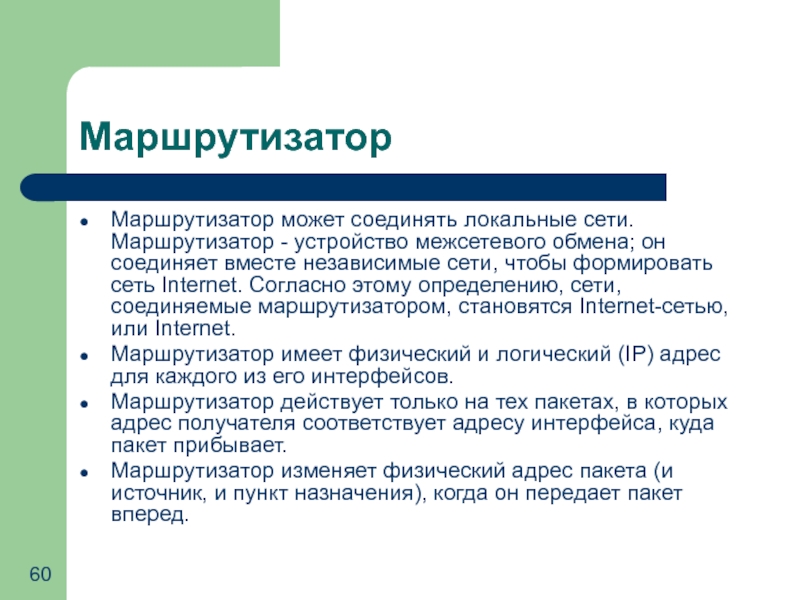 Маршрутизатор

- Маршрутизатор может соединять локальные сети. Маршрутизатор - устройство межсетевого обмена; он соединяет вместе независимые сети, чтобы формировать сеть Internet. Согласно этому определению, сети, соединяемые маршрутизатором, становятся Internet-сетью, или Internet.
- Маршрутизатор имеет физический и логический (IP) адрес для каждого из его интерфейсов.
- Маршрутизатор действует только на тех пакетах, в которых адрес получателя соответствует адресу интерфейса, куда пакет прибывает.
- Маршрутизатор изменяет физический адрес пакета (и источник, и пункт назначения), когда он передает пакет вперед.

60